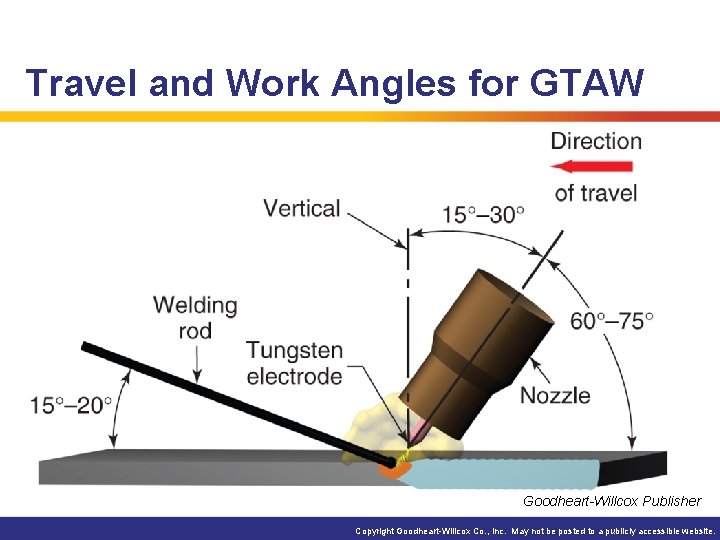 Travel and Work Angles for GTAW

Direction of travel

Vertical

15°–30°

60°–75°

Welding rod

Tungsten electrode

Nozzle

15°–20°

Goodheart-Willcox Publisher

Copyright Goodheart-Willcox Co., Inc. May not be posted to a publicly accessible website.